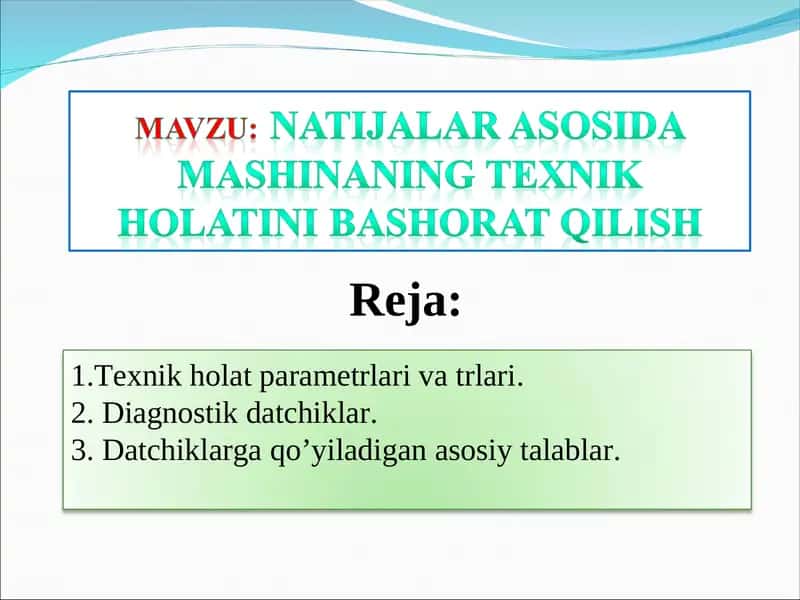 MAVZU: NATIJALAR ASOSIDA MASHINANING TEXNIK HOLATINI BASHORAT QILISH

Reja:

1.Texnik holat parametrlari va trlari.
2. Diagnostik datchiklar.
3. Datchiklarga qo’yiladigan asosiy talablar.